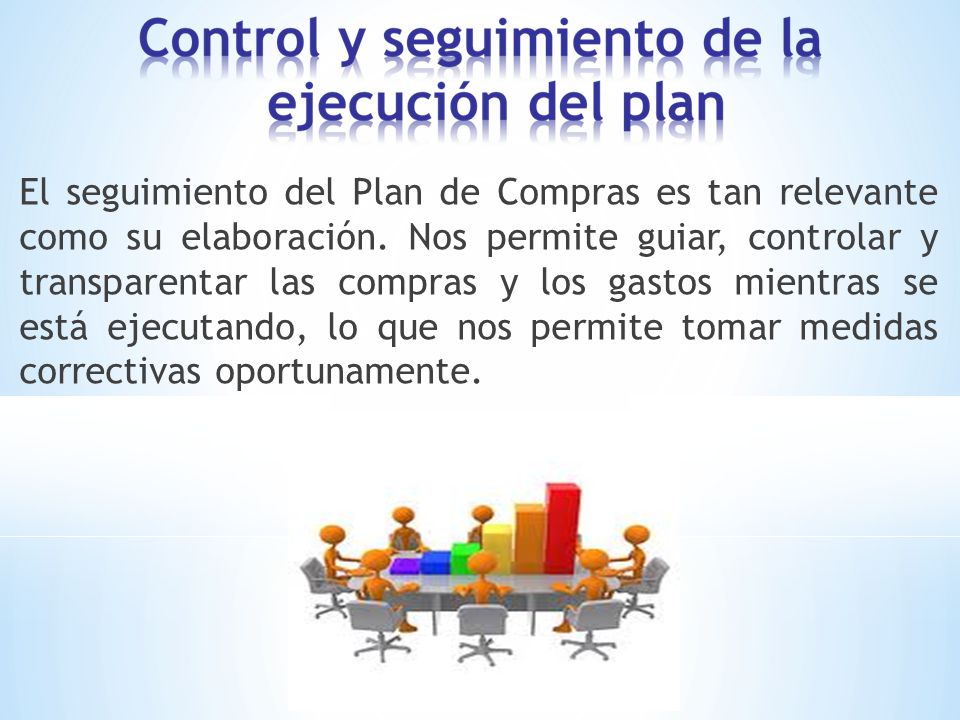 Control y seguimiento de la ejecución del plan

El seguimiento del Plan de Compras es tan relevante como su elaboración. Nos permite guiar, controlar y transparentar las compras y los gastos mientras se está ejecutando, lo que nos permite tomar medidas correctivas oportunamente.